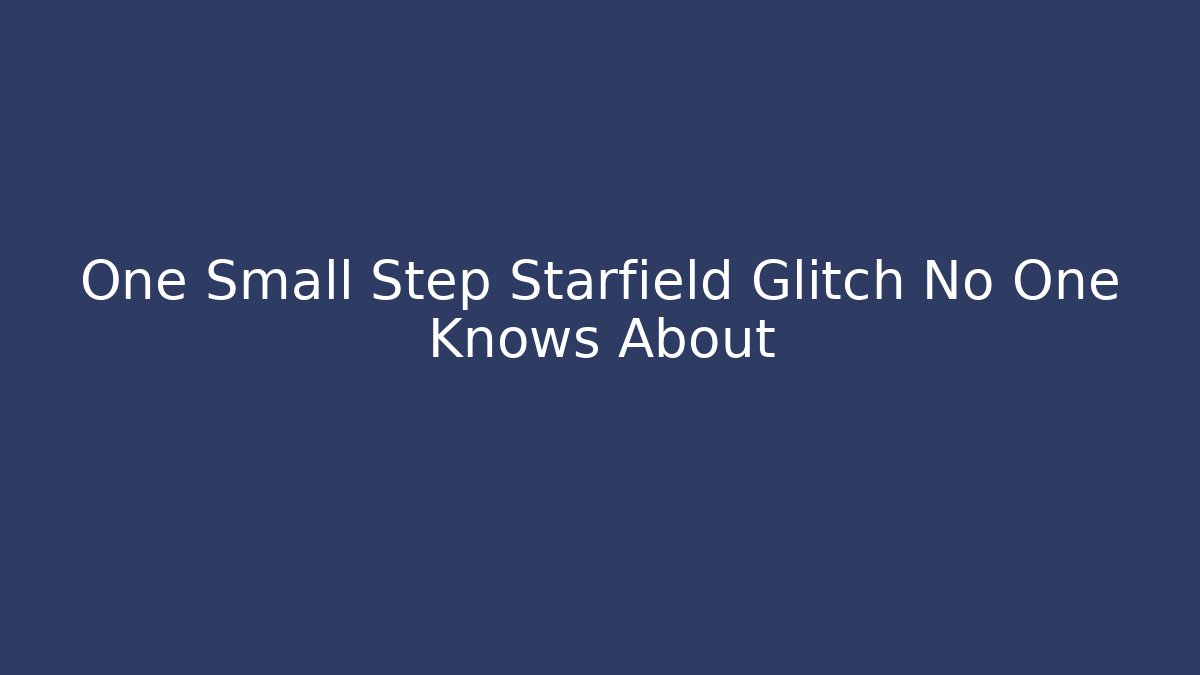 One Small Step Starfield Glitch No One Knows About